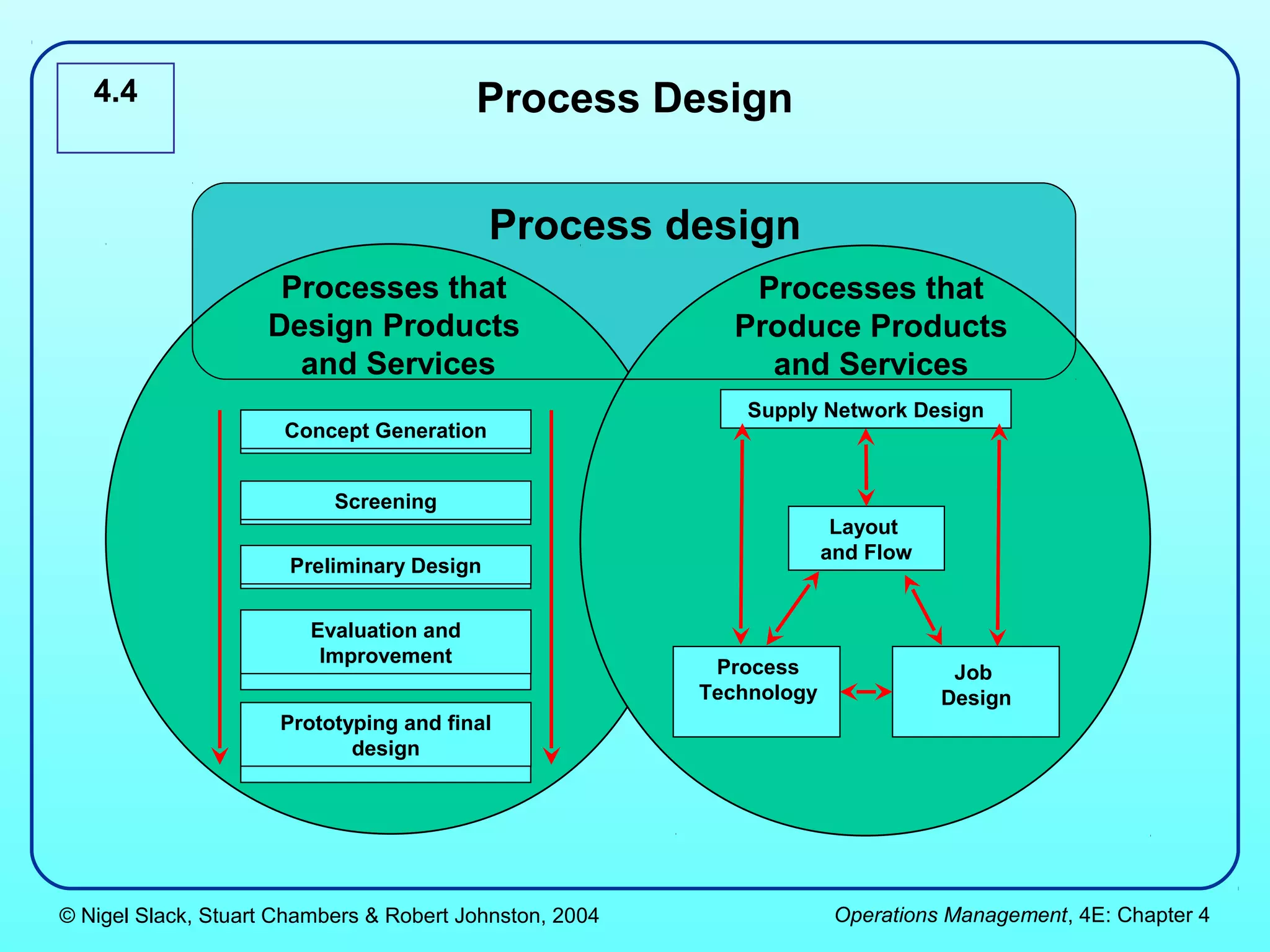 4.4

Process Design

Process design

Processes that Design Products and Services

Concept Generation

Screening

Preliminary Design

Evaluation and Improvement

Prototyping and final design

Processes that Produce Products and Services

Supply Network Design

Layout and Flow

Process Technology

Job Design

© Nigel Slack, Stuart Chambers & Robert Johnston, 2004

Operations Management, 4E: Chapter 4